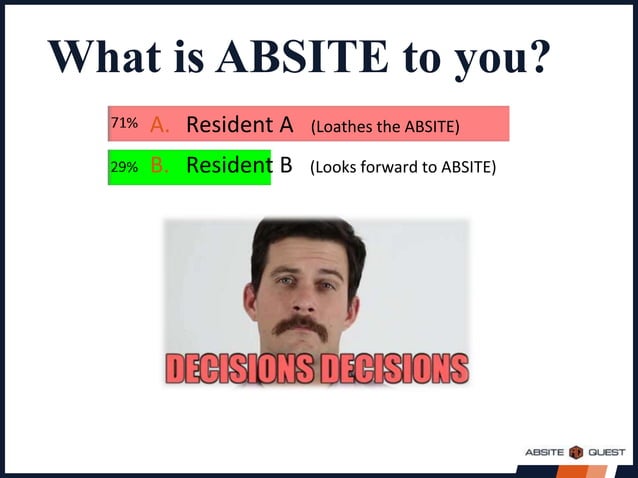 What is ABSITE to you?

71% A. Resident A (Loathes the ABSITE)

29% B. Resident B (Looks forward to ABSITE)

DECISIONS DECISIONS

ABSITE QUEST